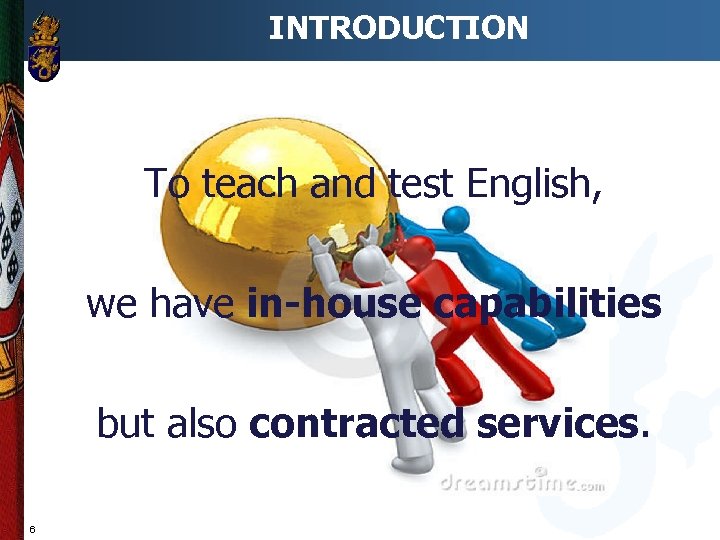 INTRODUCTION

To teach and test English,

we have in-house capabilities

but also contracted services.

dreamstime.com

6